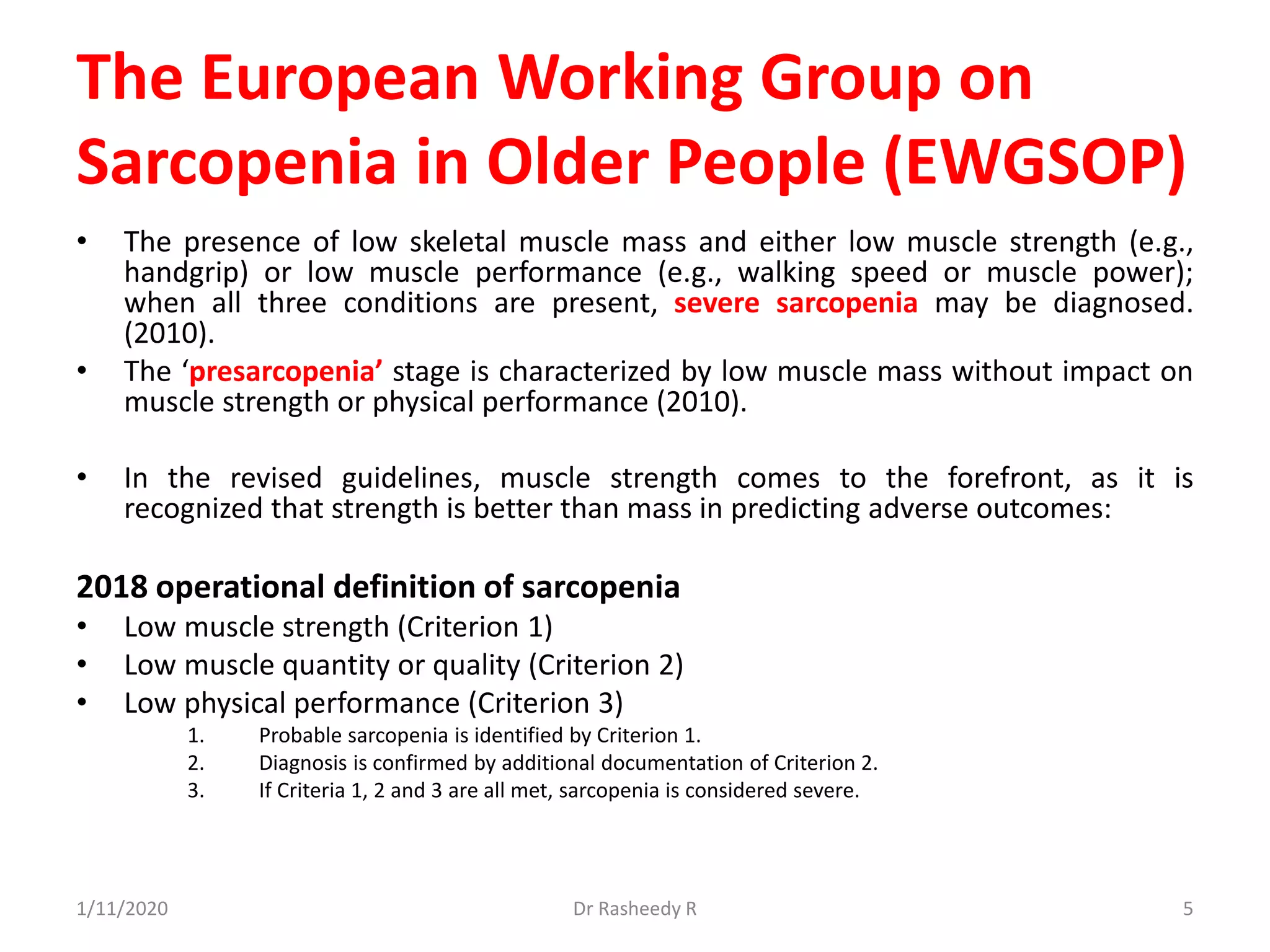 The European Working Group on Sarcopenia in Older People (EWGSOP)

• The presence of low skeletal muscle mass and either low muscle strength (e.g., handgrip) or low muscle performance (e.g., walking speed or muscle power); when all three conditions are present, severe sarcopenia may be diagnosed. (2010).
• The ‘presarcopenia’ stage is characterized by low muscle mass without impact on muscle strength or physical performance (2010).

• In the revised guidelines, muscle strength comes to the forefront, as it is recognized that strength is better than mass in predicting adverse outcomes:

2018 operational definition of sarcopenia
• Low muscle strength (Criterion 1)
• Low muscle quantity or quality (Criterion 2)
• Low physical performance (Criterion 3)
1. Probable sarcopenia is identified by Criterion 1.
2. Diagnosis is confirmed by additional documentation of Criterion 2.
3. If Criteria 1, 2 and 3 are all met, sarcopenia is considered severe.

1/11/2020 Dr Rasheedy R 5